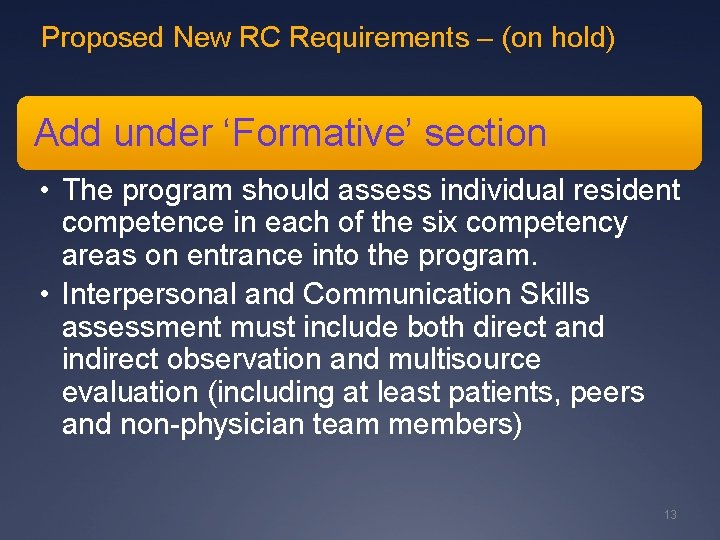 Proposed New RC Requirements – (on hold)

Add under 'Formative' section

• The program should assess individual resident competence in each of the six competency areas on entrance into the program.
• Interpersonal and Communication Skills assessment must include both direct and indirect observation and multisource evaluation (including at least patients, peers and non-physician team members)

13